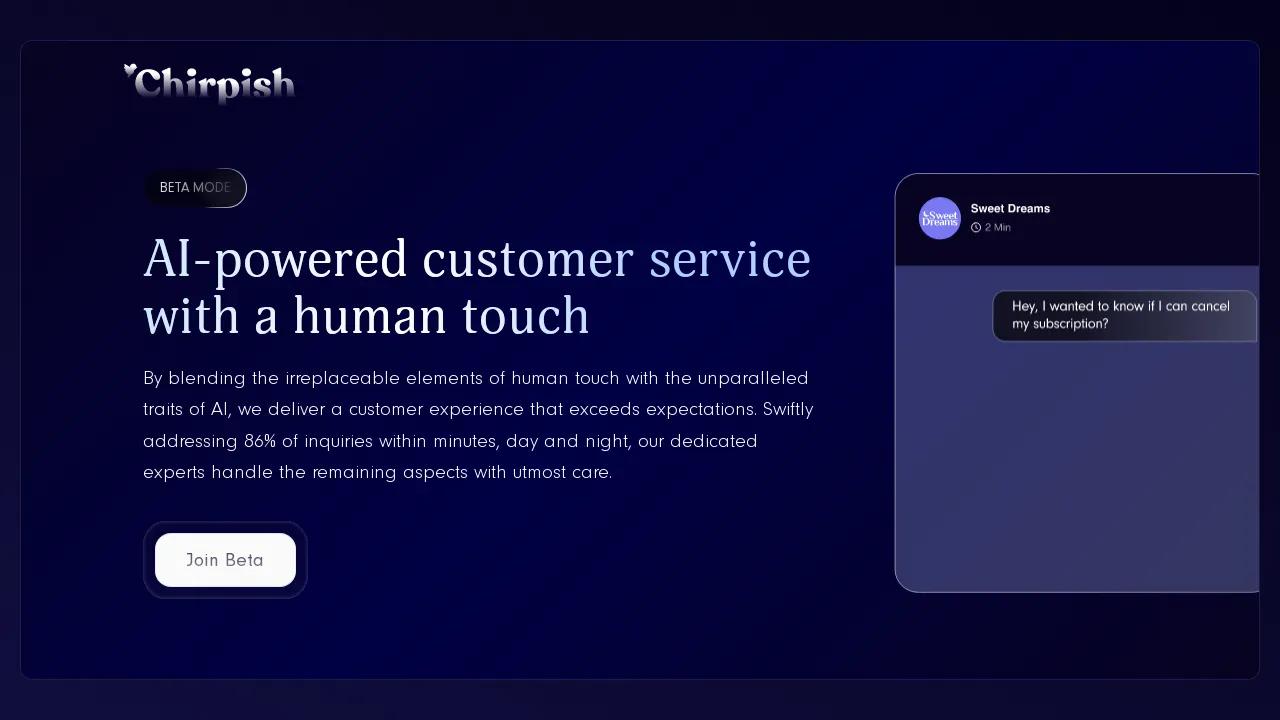 Chirpish

BETA MODE

AI-powered customer service with a human touch

By blending the irreplaceable elements of human touch with the unparalleled traits of AI, we deliver a customer experience that exceeds expectations. Swiftly addressing 86% of inquiries within minutes, day and night, our dedicated experts handle the remaining aspects with utmost care.

Join Beta

Sweet Dreams

Sweet Dreams
2 Min

Hey, I wanted to know if I can cancel my subscription?